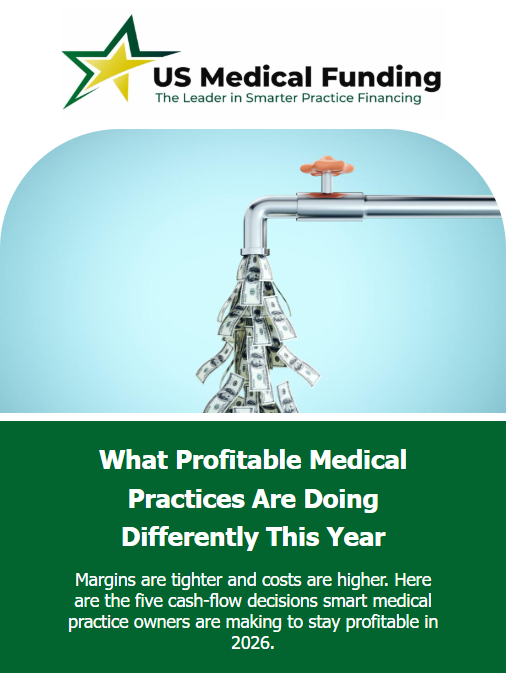 US Medical Funding
The Leader in Smarter Practice Financing

What Profitable Medical Practices Are Doing Differently This Year

Margins are tighter and costs are higher. Here are the five cash-flow decisions smart medical practice owners are making to stay profitable in 2026.